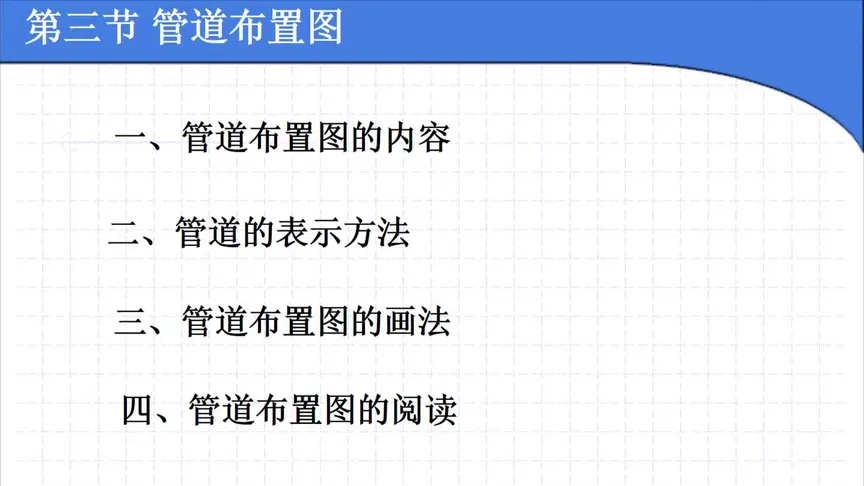 第三节 管道布置图

一、管道布置图的内容

二、管道的表示方法

三、管道布置图的画法

四、管道布置图的阅读